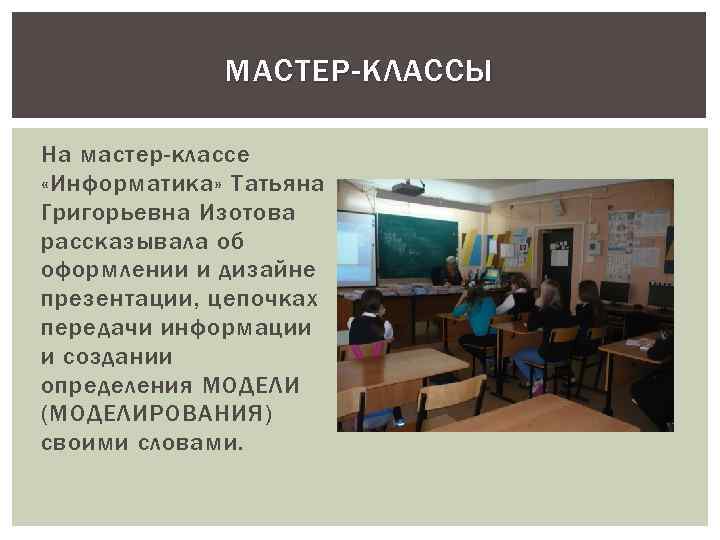 МАСТЕР-КЛАССЫ

На мастер-классе «Информатика» Татьяна Григорьевна Изотова рассказывала об оформлении и дизайне презентации, цепочках передачи информации и создании определения МОДЕЛИ (МОДЕЛИРОВАНИЯ) своими словами.